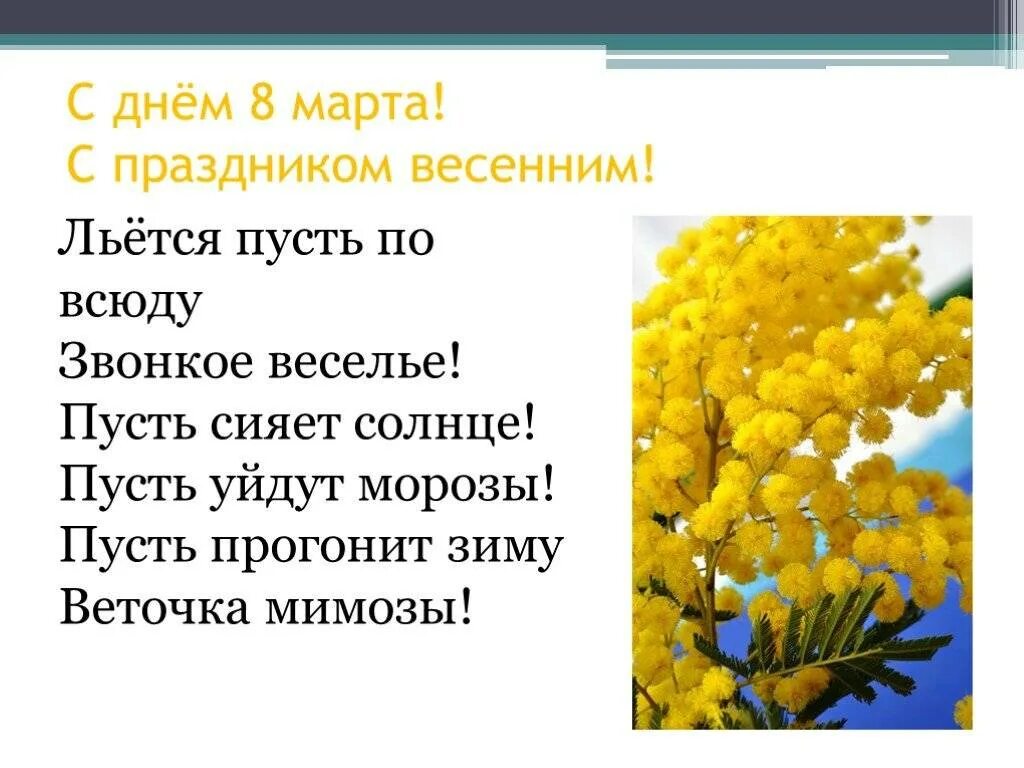 С днём 8 марта!
С праздником весенним!

Льётся пусть по всюду
Звонкое веселье!
Пусть сияет солнце!
Пусть уйдут морозы!
Пусть прогонит зиму
Веточка мимозы!